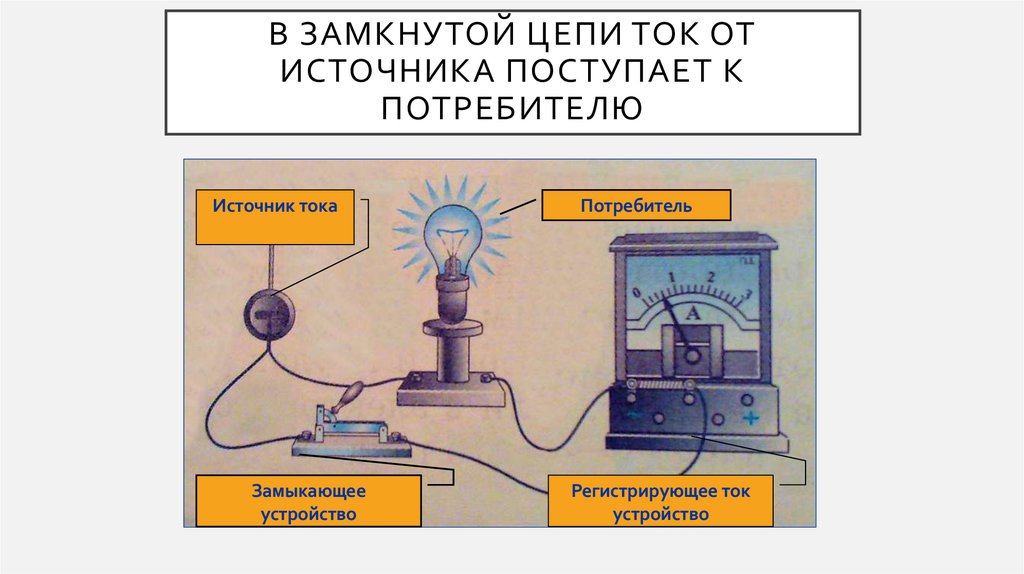 В ЗАМКНУТОЙ ЦЕПИ ТОК ОТ ИСТОЧНИКА ПОСТУПАЕТ К ПОТРЕБИТЕЛЮ

Источник тока

Потребитель

0 1 2 3

A

−

+

Замыкающее устройство

Регистрирующее ток устройство